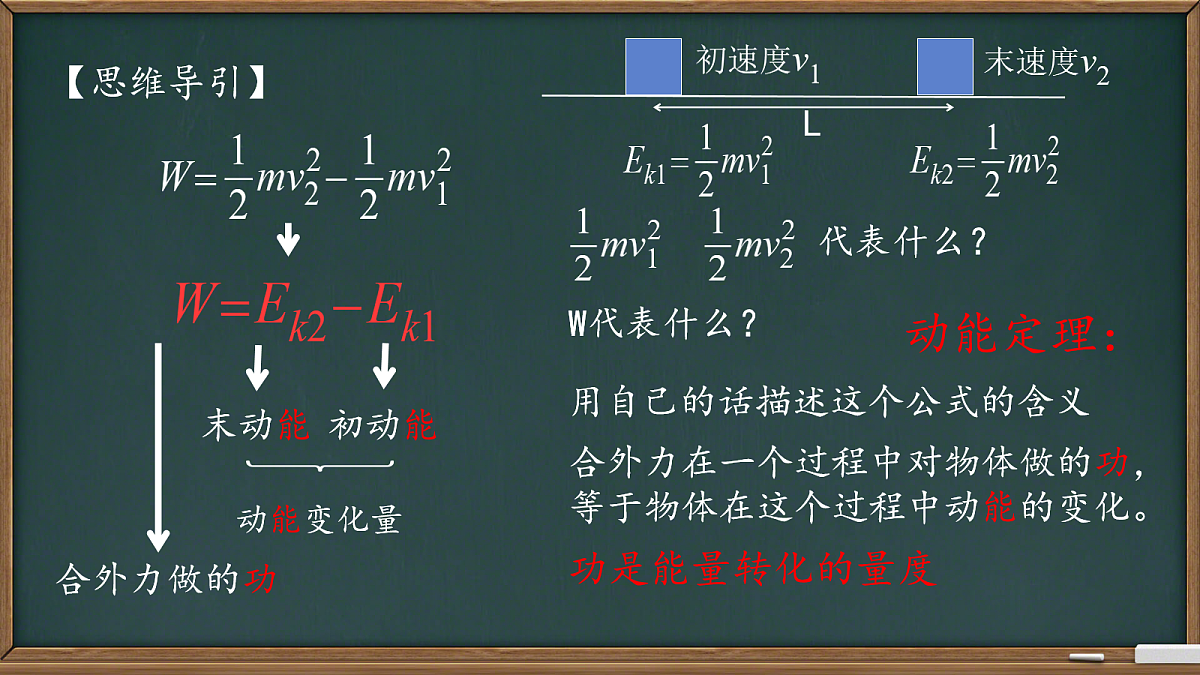 【思维导引】

$W=\frac{1}{2}mv_2^2-\frac{1}{2}mv_1^2$

$W=E_{k2}-E_{k1}$

末动能 初动能

动能变化量

合外力做的功

初速度$v_1$ 末速度$v_2$

L

$E_{k1}=\frac{1}{2}mv_1^2$ $E_{k2}=\frac{1}{2}mv_2^2$

$\frac{1}{2}mv_1^2$ $\frac{1}{2}mv_2^2$ 代表什么？

W代表什么？

动能定理：

用自己的话描述这个公式的含义

合外力在一个过程中对物体做的功，等于物体在这个过程中动能的变化。

功是能量转化的量度